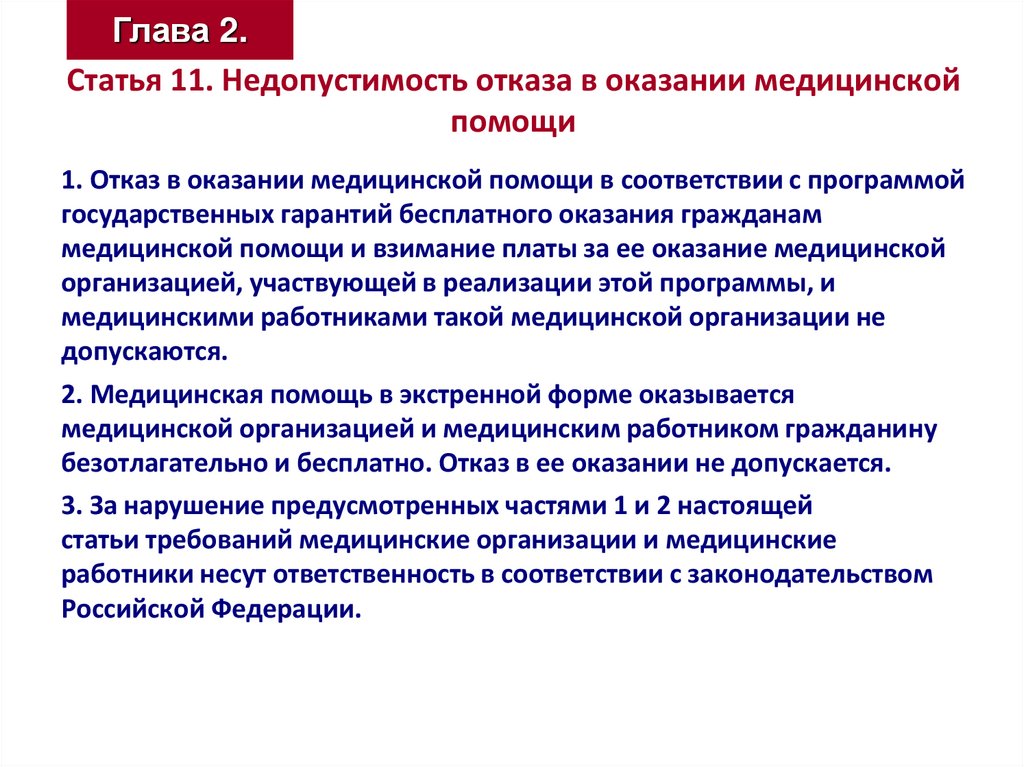 Глава 2.

Статья 11. Недопустимость отказа в оказании медицинской помощи

1. Отказ в оказании медицинской помощи в соответствии с программой государственных гарантий бесплатного оказания гражданам медицинской помощи и взимание платы за ее оказание медицинской организацией, участвующей в реализации этой программы, и медицинскими работниками такой медицинской организации не допускаются.

2. Медицинская помощь в экстренной форме оказывается медицинской организацией и медицинским работником гражданину безотлагательно и бесплатно. Отказ в ее оказании не допускается.

3. За нарушение предусмотренных частями 1 и 2 настоящей статьи требований медицинские организации и медицинские работники несут ответственность в соответствии с законодательством Российской Федерации.